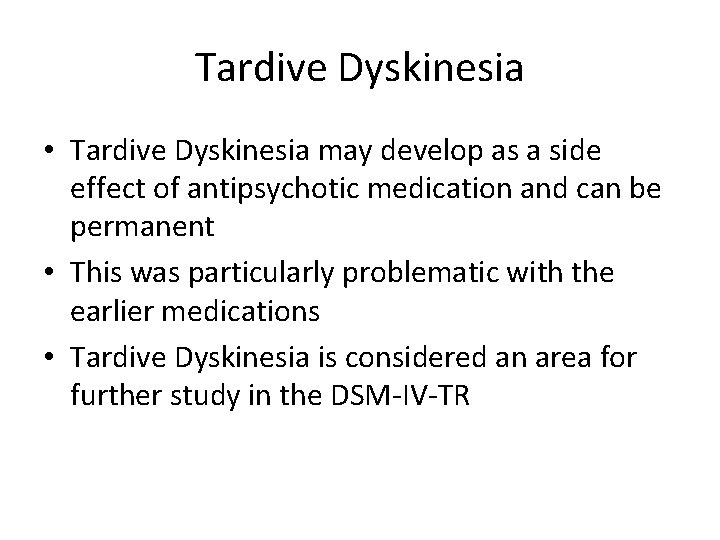 Tardive Dyskinesia

• Tardive Dyskinesia may develop as a side effect of antipsychotic medication and can be permanent
• This was particularly problematic with the earlier medications
• Tardive Dyskinesia is considered an area for further study in the DSM-IV-TR